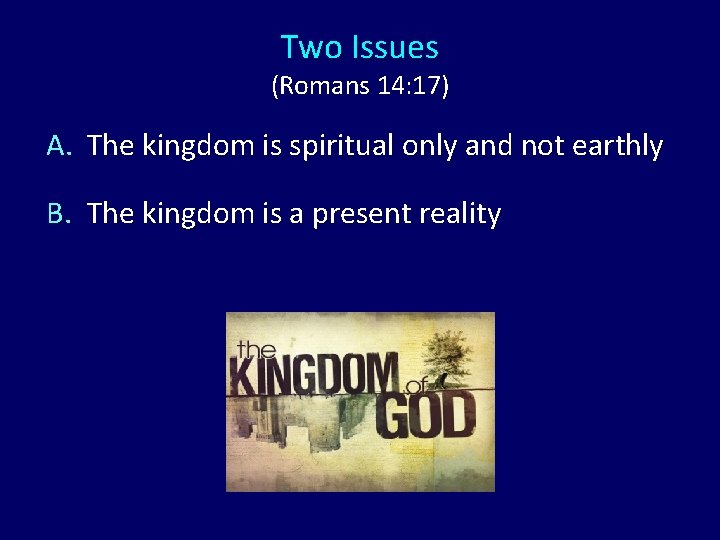 Two Issues
(Romans 14:17)

A. The kingdom is spiritual only and not earthly

B. The kingdom is a present reality

the KINGDOM of GOD